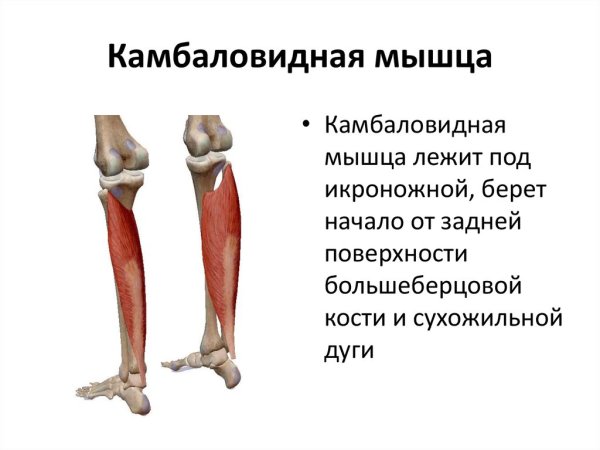 Камбаловидная мышца

• Камбаловидная мышца лежит под икроножной, берет начало от задней поверхности большеберцовой кости и сухожильной дуги